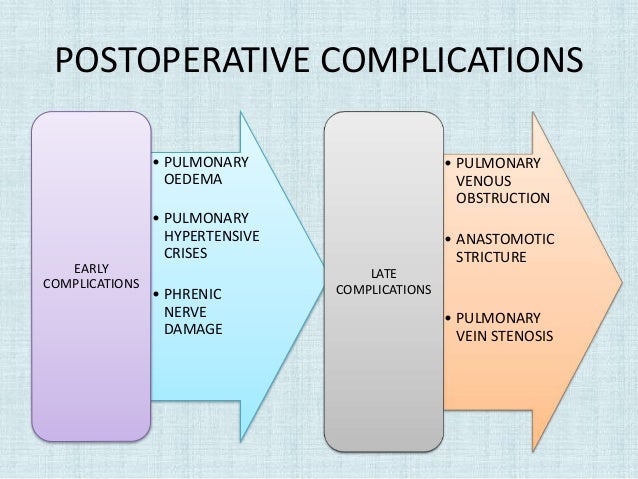 POSTOPERATIVE COMPLICATIONS

EARLY COMPLICATIONS

• PULMONARY OEDEMA

• PULMONARY HYPERTENSIVE CRISES

• PHRENIC NERVE DAMAGE

LATE COMPLICATIONS

• PULMONARY VENOUS OBSTRUCTION

• ANASTOMOTIC STRICTURE

• PULMONARY VEIN STENOSIS